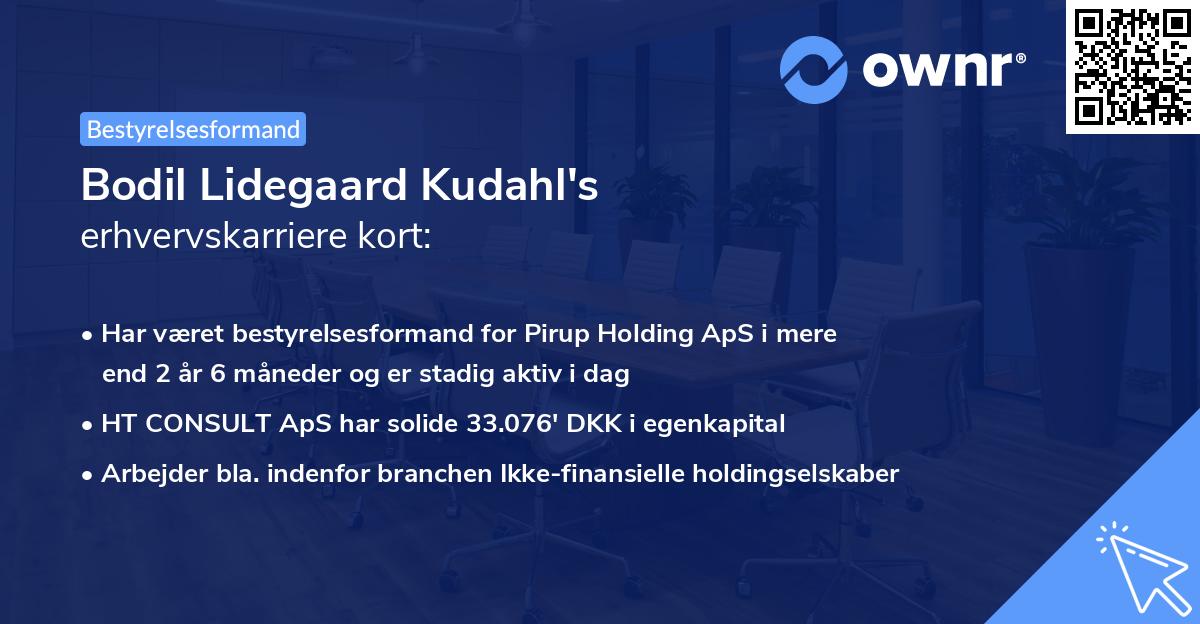 ownr®

Bestyrelsesformand

Bodil Lidegaard Kudahl's
erhvervskarriere kort:

• Har været bestyrelsesformand for Pirup Holding ApS i mere end 2 år 6 måneder og er stadig aktiv i dag
• HT CONSULT ApS har solide 33.076' DKK i egenkapital
• Arbejder bla. indenfor branchen Ikke-finansielle holdingselskaber